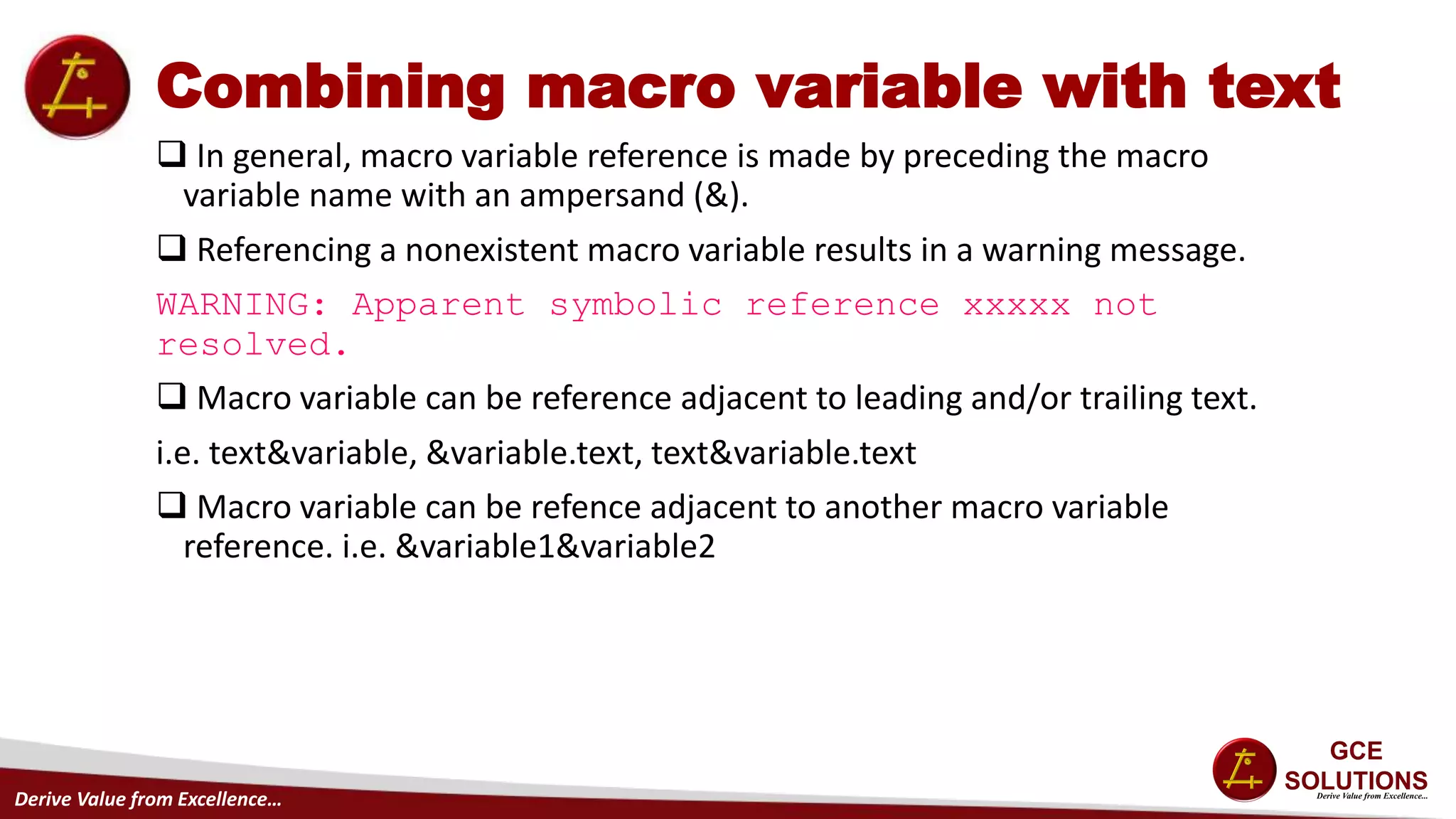 Combining macro variable with text

❑ In general, macro variable reference is made by preceding the macro variable name with an ampersand (&).

❑ Referencing a nonexistent macro variable results in a warning message.

WARNING: Apparent symbolic reference xxxxx not resolved.

❑ Macro variable can be reference adjacent to leading and/or trailing text.

i.e. text&variable, &variable.text, text&variable.text

❑ Macro variable can be refence adjacent to another macro variable reference. i.e. &variable1&variable2

Derive Value from Excellence…

GCE SOLUTIONS
Derive Value from Excellence...